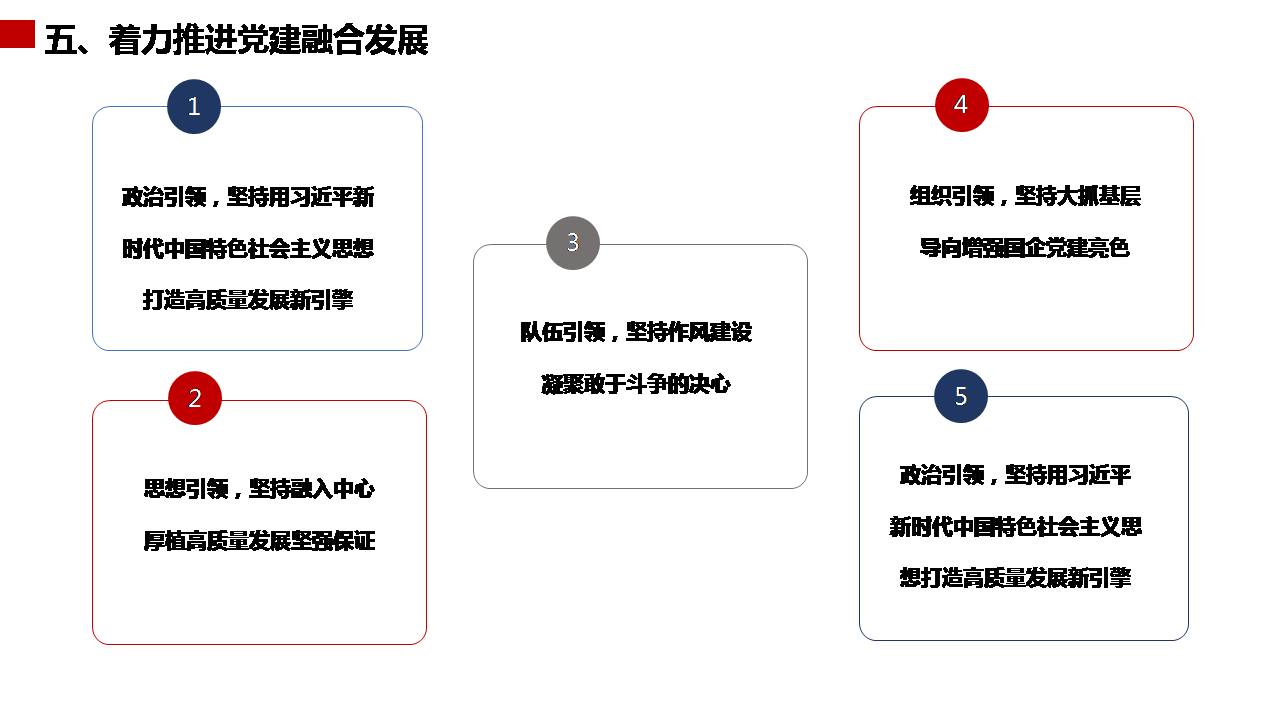 五、着力推进党建融合发展

1

政治引领，坚持用习近平新时代中国特色社会主义思想打造高质量发展新引擎

2

思想引领，坚持融入中心厚植高质量发展坚强保证

3

队伍引领，坚持作风建设凝聚敢于斗争的决心

4

组织引领，坚持大抓基层导向增强国企党建亮色

5

政治引领，坚持用习近平新时代中国特色社会主义思想打造高质量发展新引擎